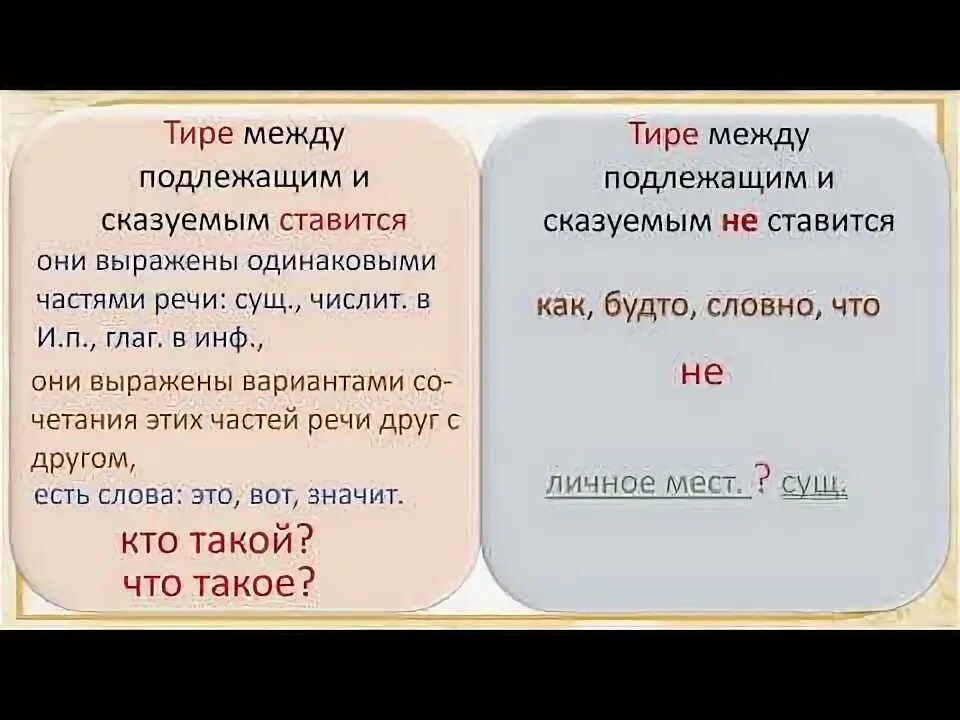 Тире между подлежащим и сказуемым ставится

они выражены одинаковыми частями речи: сущ., числит. в И.п., глаг. в инф.,

они выражены вариантами сочетания этих частей речи друг с другом,

есть слова: это, вот, значит.

кто такой?
что такое?

Тире между подлежащим и сказуемым не ставится

как, будто, словно, что

не

личное мест. ? сущ.